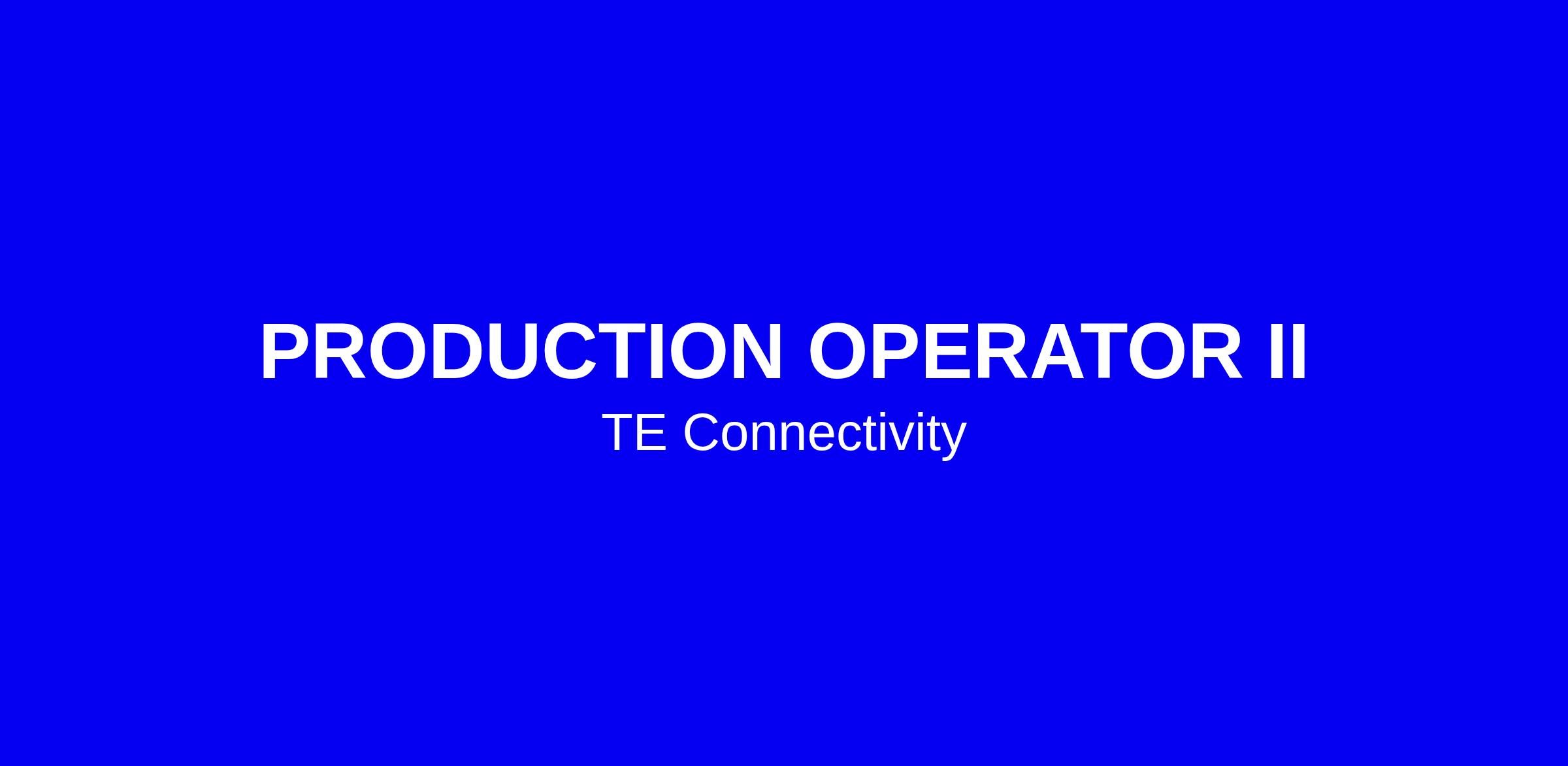 PRODUCTION OPERATOR II

TE Connectivity